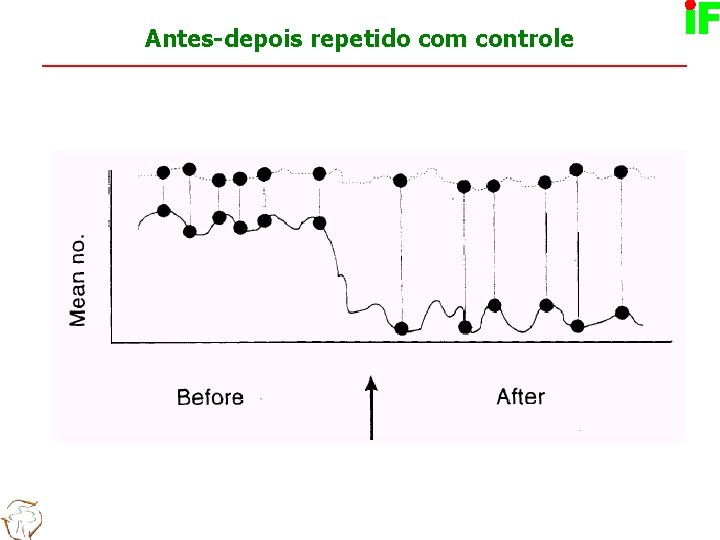 iF

Antes-depois repetido com controle

Mean no.

Before

After